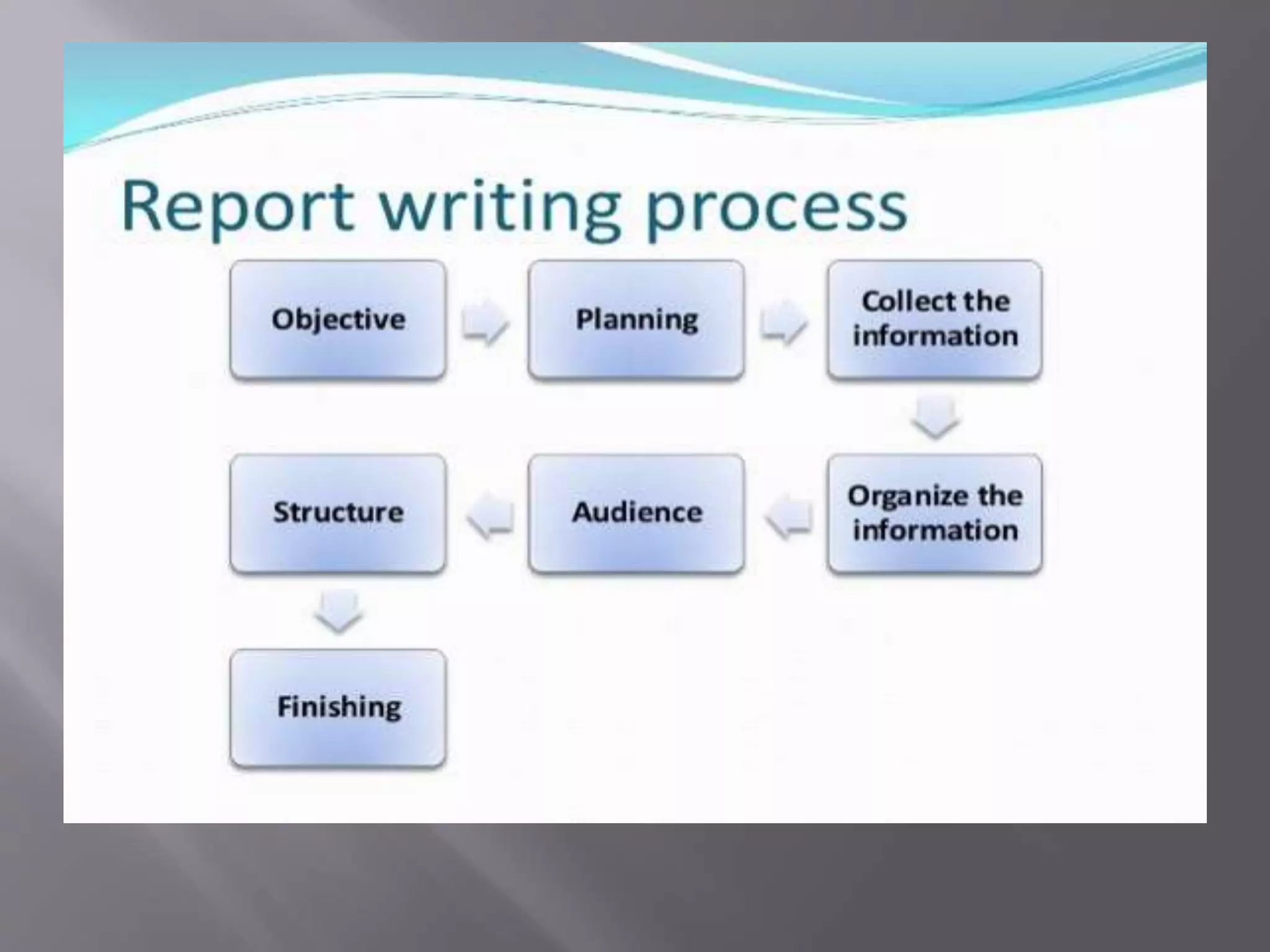 Report writing process

Objective

Planning

Collect the information

Organize the information

Audience

Structure

Finishing